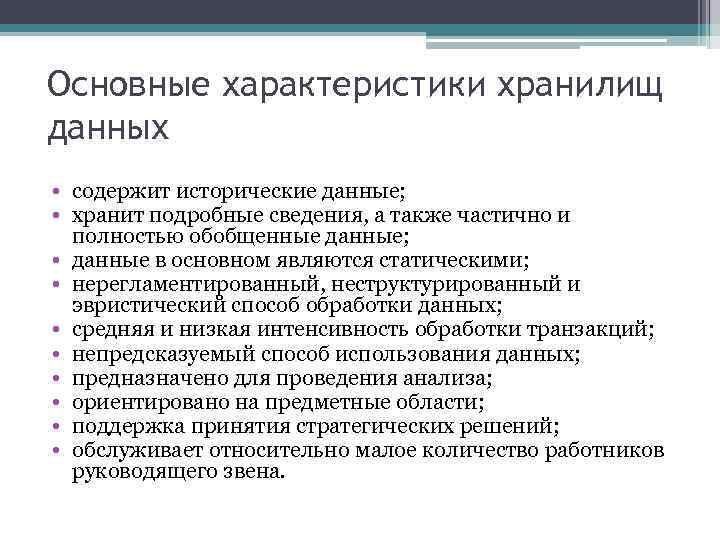 Основные характеристики хранилищ данных

• содержит исторические данные;
• хранит подробные сведения, а также частично и полностью обобщенные данные;
• данные в основном являются статическими;
• нерегламентированный, неструктурированный и эвристический способ обработки данных;
• средняя и низкая интенсивность обработки транзакций;
• непредсказуемый способ использования данных;
• предназначено для проведения анализа;
• ориентировано на предметные области;
• поддержка принятия стратегических решений;
• обслуживает относительно малое количество работников руководящего звена.